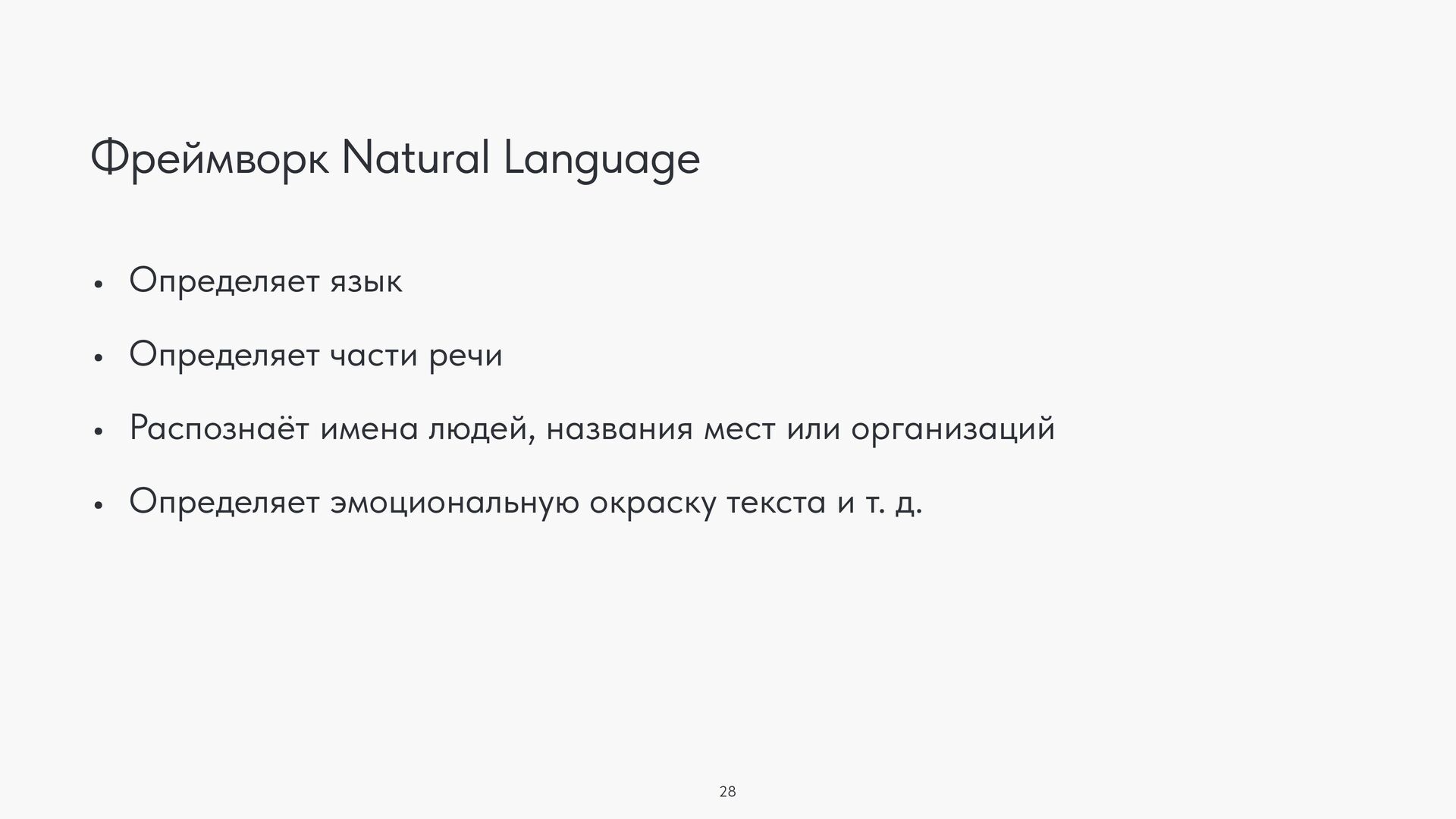 Фреймворк Natural Language

• Определяет язык

• Определяет части речи

• Распознаёт имена людей, названия мест или организаций

• Определяет эмоциональную окраску текста и т. д.

28